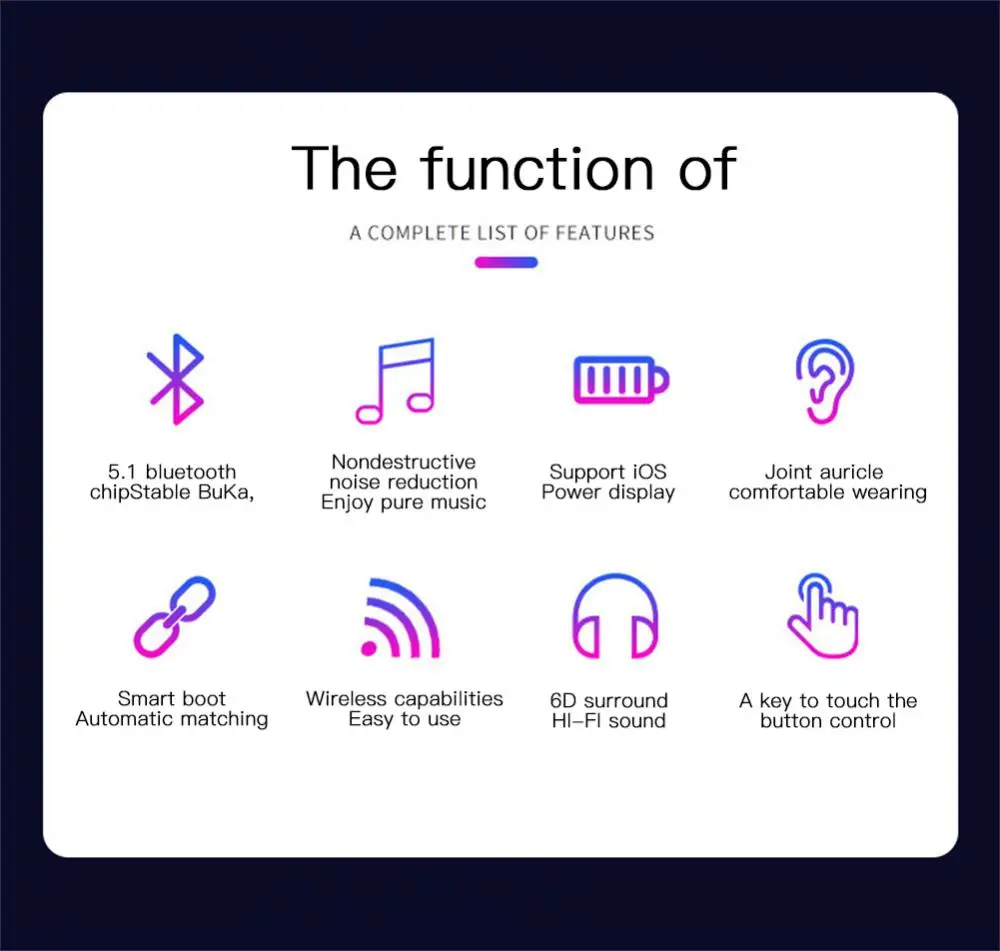 The function of

A COMPLETE LIST OF FEATURES

5.1 bluetooth chipStable BuKa,

Nondestructive noise reduction Enjoy pure music

Support iOS Power display

Joint auricle comfortable wearing

Smart boot Automatic matching

Wireless capabilities Easy to use

6D surround HI-FI sound

A key to touch the button control